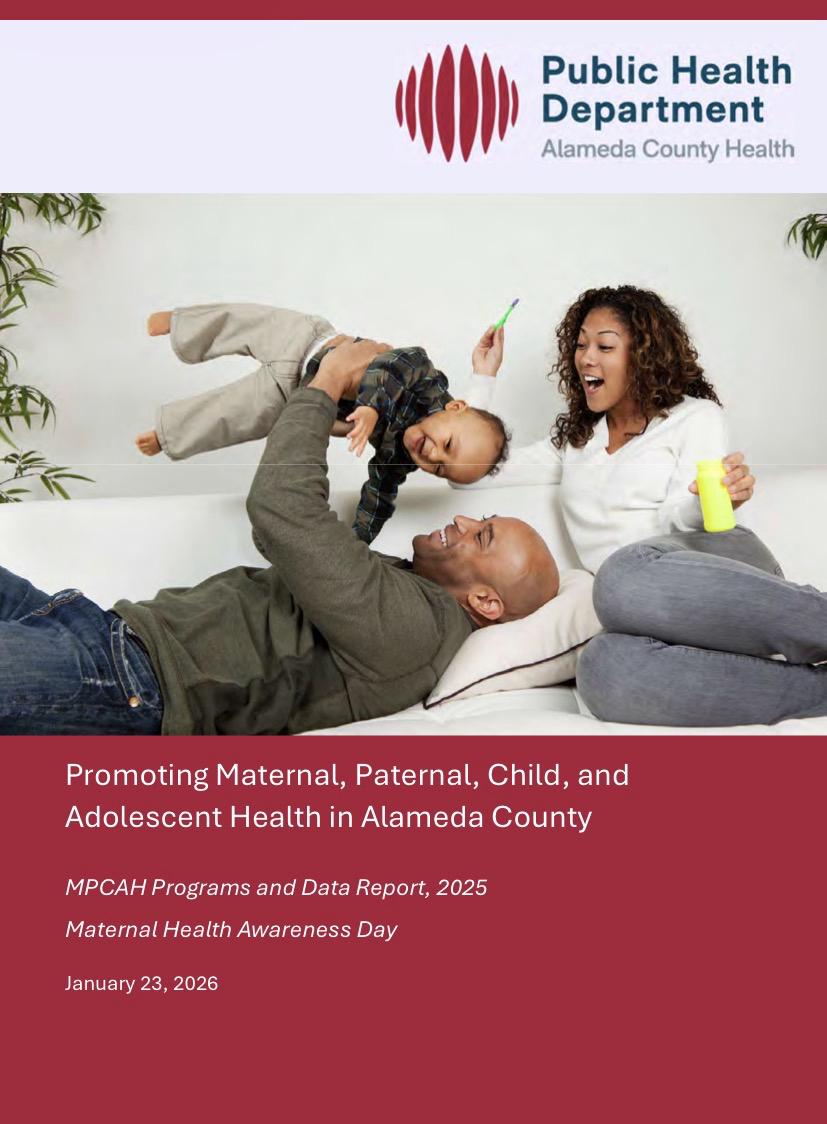 Public Health Department
Alameda County Health

Promoting Maternal, Paternal, Child, and Adolescent Health in Alameda County

MPCAH Programs and Data Report, 2025

Maternal Health Awareness Day

January 23, 2026